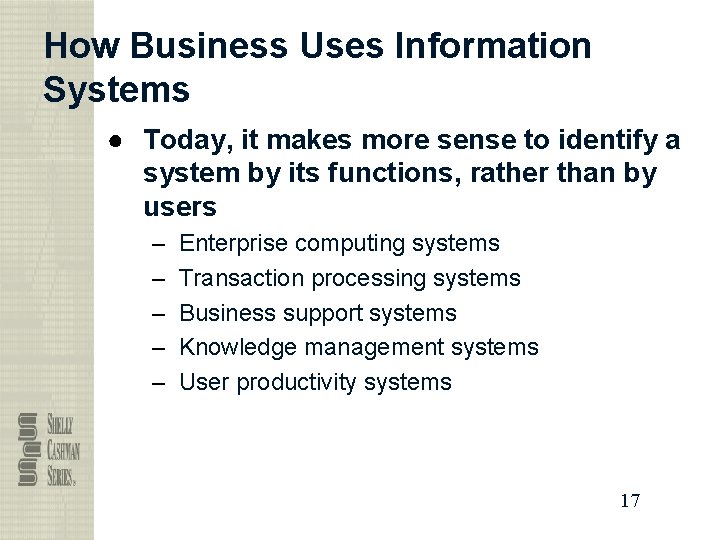 How Business Uses Information Systems

● Today, it makes more sense to identify a system by its functions, rather than by users
– Enterprise computing systems
– Transaction processing systems
– Business support systems
– Knowledge management systems
– User productivity systems

SHELLY CASHMAN SERIES.

17